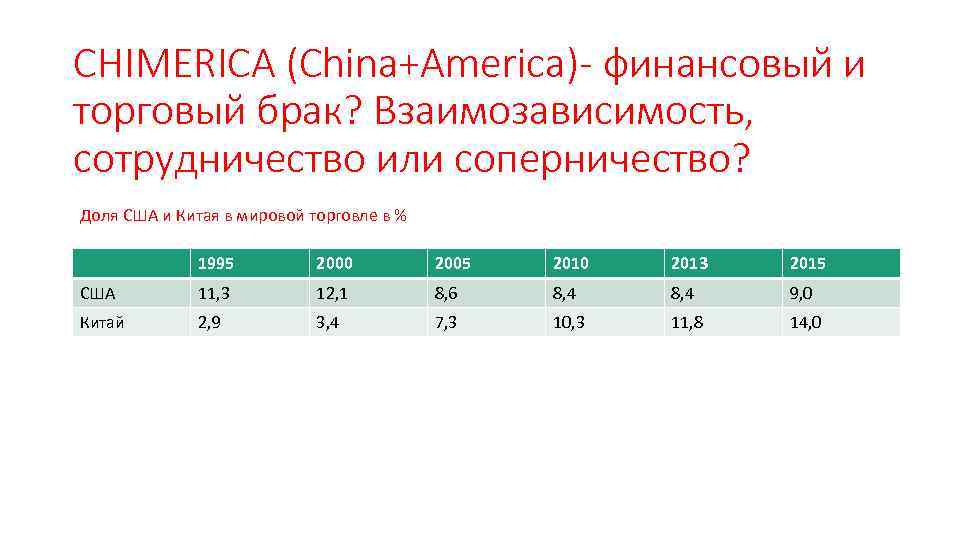 CHIMERICA (China+America)- финансовый и торговый брак? Взаимозависимость, сотрудничество или соперничество?

Доля США и Китая в мировой торговле в %

| | 1995 | 2000 | 2005 | 2010 | 2013 | 2015 |
|---|---|---|---|---|---|---|
| США | 11,3 | 12,1 | 8,6 | 8,4 | 8,4 | 9,0 |
| Китай | 2,9 | 3,4 | 7,3 | 10,3 | 11,8 | 14,0 |